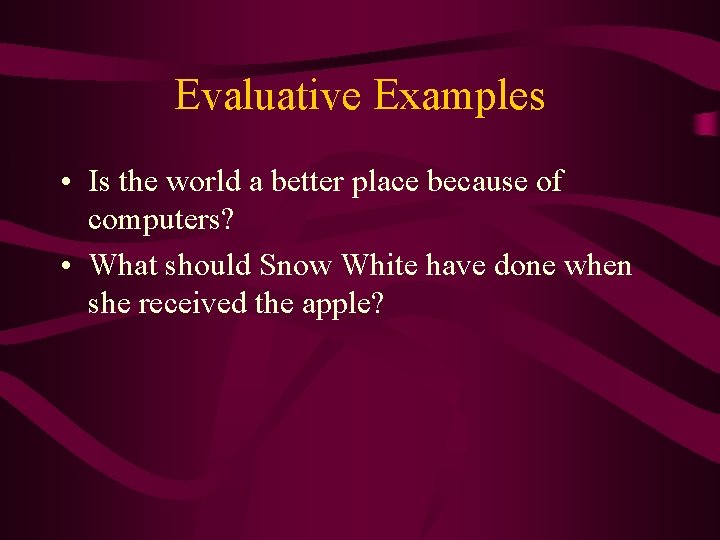 Evaluative Examples

• Is the world a better place because of computers?
• What should Snow White have done when she received the apple?